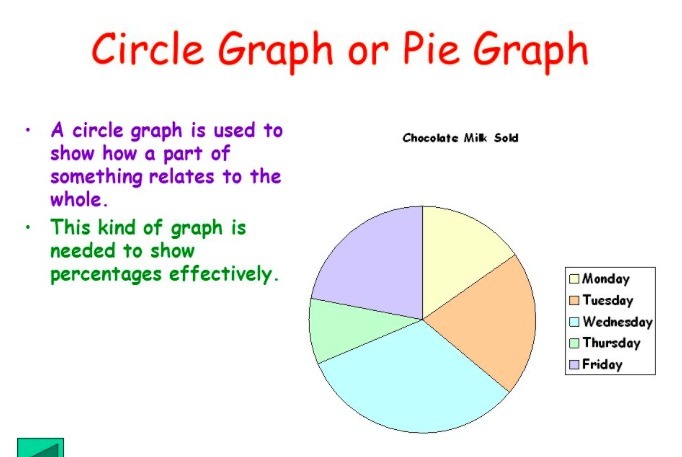 Circle Graph or Pie Graph

• A circle graph is used to show how a part of something relates to the whole.
• This kind of graph is needed to show percentages effectively.

Chocolate Milk Sold

Monday
Tuesday
Wednesday
Thursday
Friday